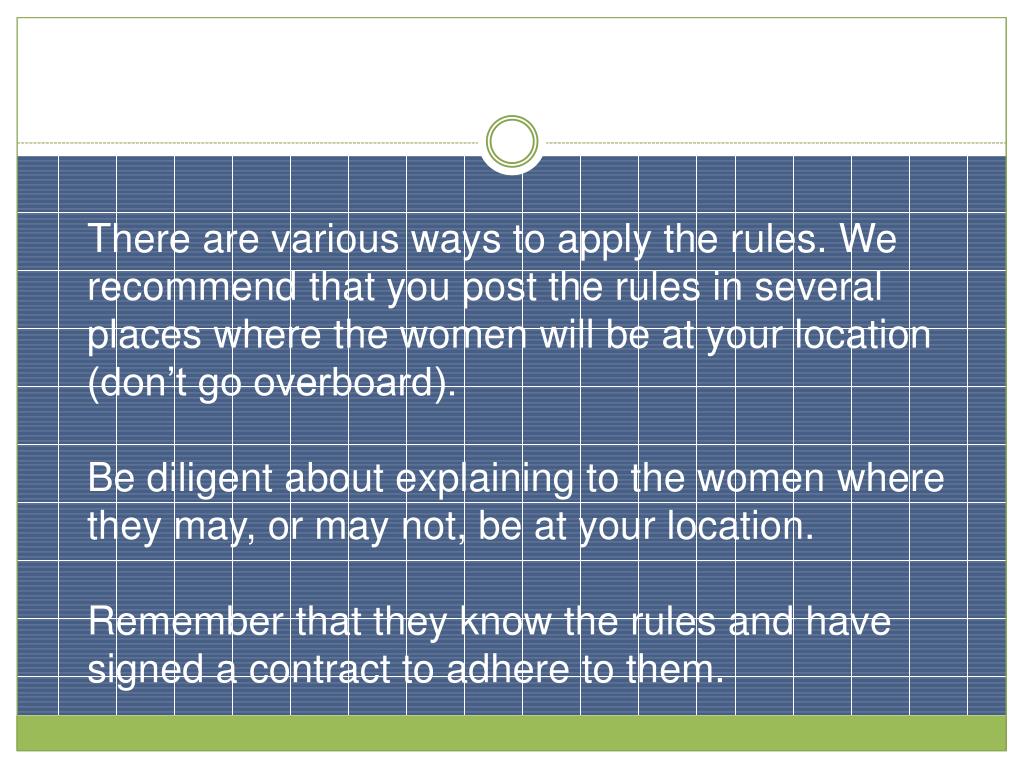 There are various ways to apply the rules. We recommend that you post the rules in several places where the women will be at your location (don’t go overboard).

Be diligent about explaining to the women where they may, or may not, be at your location.

Remember that they know the rules and have signed a contract to adhere to them.